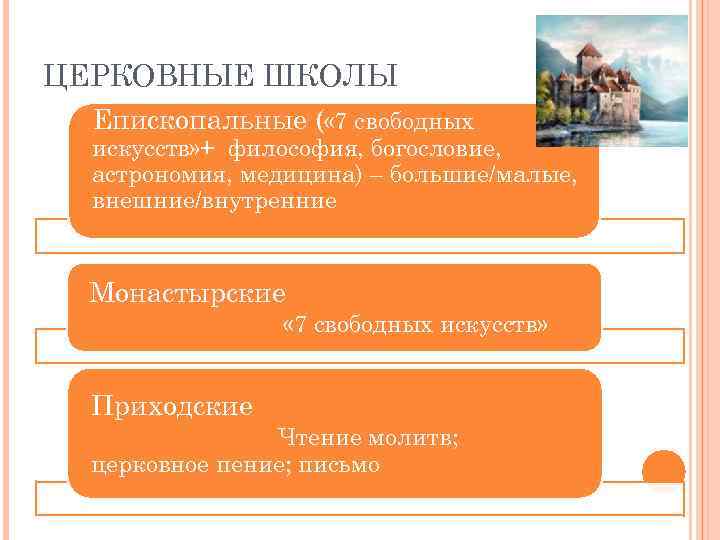 ЦЕРКОВНЫЕ ШКОЛЫ

Епископальные («7 свободных искусств»+ философия, богословие, астрономия, медицина) – большие/малые, внешние/внутренние

Монастырские

«7 свободных искусств»

Приходские

Чтение молитв; церковное пение; письмо